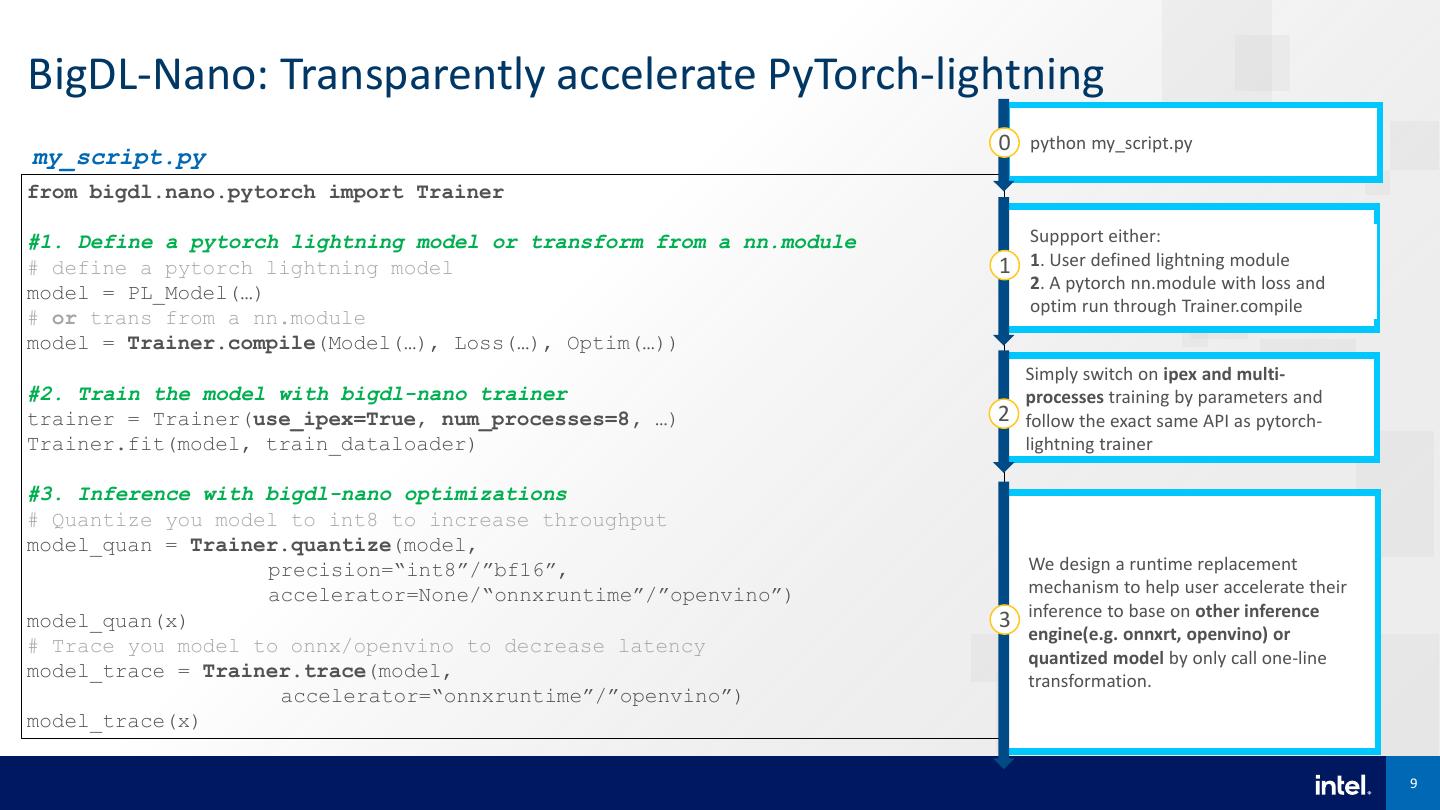 BigDL-Nano: Transparently accelerate PyTorch-lightning

my_script.py

from bigdl.nano.pytorch import Trainer

#1. Define a pytorch lightning model or transform from a nn.module
# define a pytorch lightning model
model = PL_Model(…)
# or trans from a nn.module
model = Trainer.compile(Model(…), Loss(…), Optim(…))

#2. Train the model with bigdl-nano trainer
trainer = Trainer(use_ipex=True, num_processes=8, …)
Trainer.fit(model, train_dataloader)

#3. Inference with bigdl-nano optimizations
# Quantize you model to int8 to increase throughput
model_quan = Trainer.quantize(model,
precision="int8"/"bf16",
accelerator=None/"onnxruntime"/"openvino")
model_quan(x)
# Trace you model to onnx/openvino to decrease latency
model_trace = Trainer.trace(model,
accelerator="onnxruntime"/"openvino")
model_trace(x)

0 python my_script.py

1 Suppport either:
1. User defined lightning module
2. A pytorch nn.module with loss and optim run through Trainer.compile

2 Simply switch on ipex and multi-processes training by parameters and follow the exact same API as pytorch-lightning trainer

3 We design a runtime replacement mechanism to help user accelerate their inference to base on other inference engine(e.g. onnxrt, openvino) or quantized model by only call one-line transformation.

intel.

9